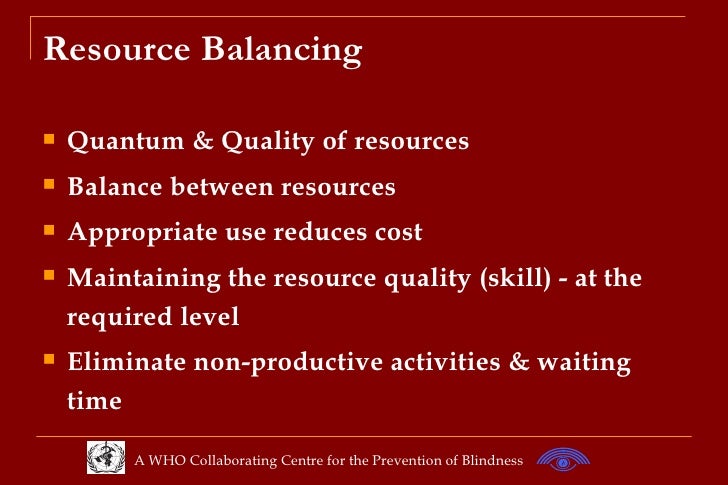 Resource Balancing

- Quantum & Quality of resources
- Balance between resources
- Appropriate use reduces cost
- Maintaining the resource quality (skill) - at the required level
- Eliminate non-productive activities & waiting time

A WHO Collaborating Centre for the Prevention of Blindness